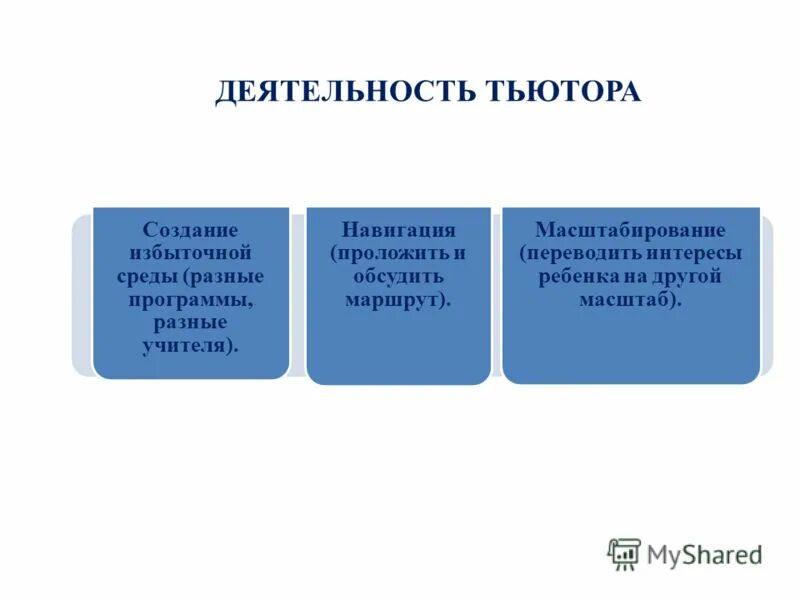 ДЕЯТЕЛЬНОСТЬ ТЬЮТОРА

Создание избыточной среды (разные программы, разные учителя).

Навигация (проложить и обсудить маршрут).

Масштабирование (переводить интересы ребенка на другой масштаб).

MyShared